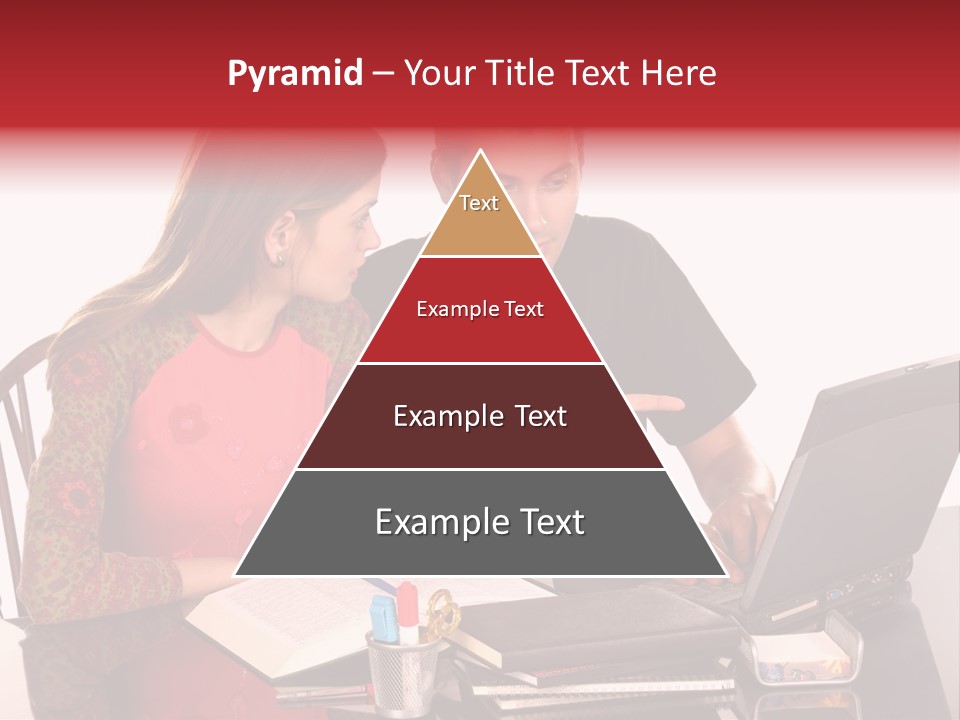 Pyramid – Your Title Text Here

Text

Example Text

Example Text

Example Text